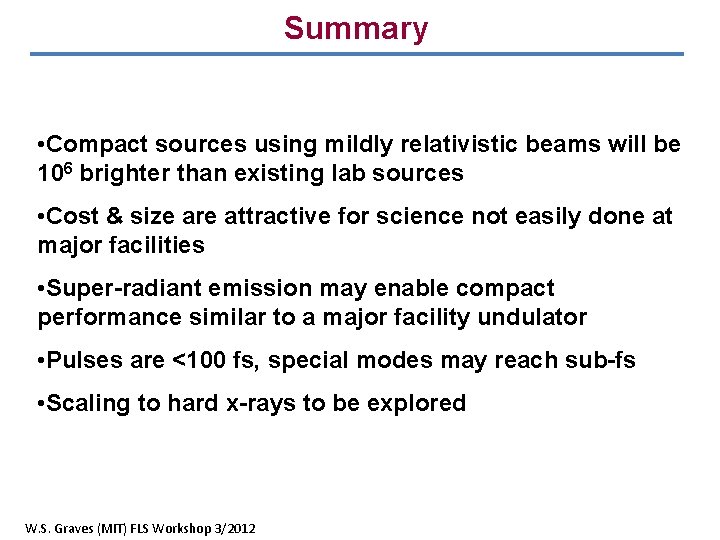 Summary

•Compact sources using mildly relativistic beams will be $10^6$ brighter than existing lab sources

•Cost & size are attractive for science not easily done at major facilities

•Super-radiant emission may enable compact performance similar to a major facility undulator

•Pulses are <100 fs, special modes may reach sub-fs

•Scaling to hard x-rays to be explored

W.S. Graves (MIT) FLS Workshop 3/2012